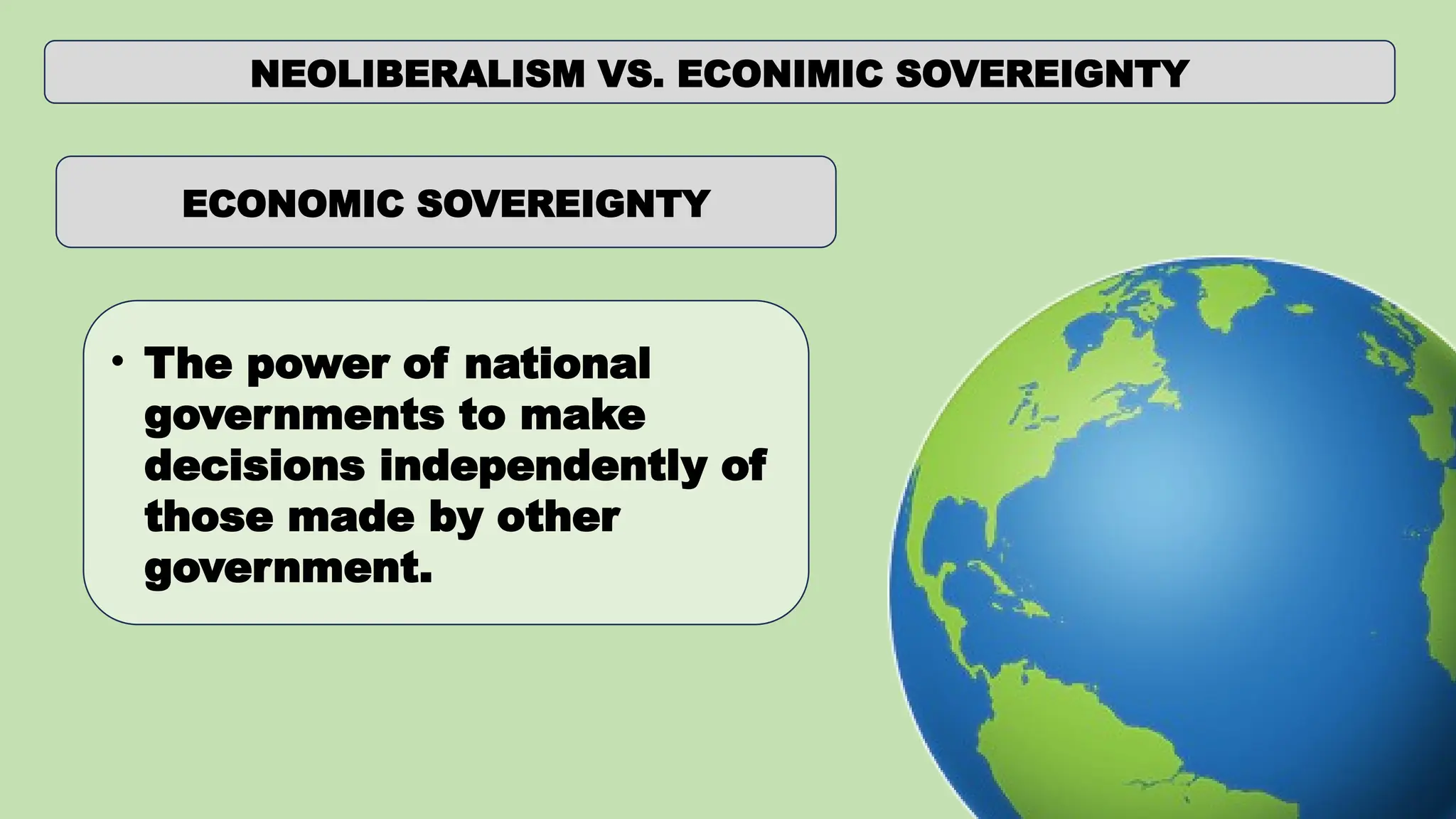 NEOLIBERALISM VS. ECONIMIC SOVEREIGNTY

ECONOMIC SOVEREIGNTY

• The power of national governments to make decisions independently of those made by other government.